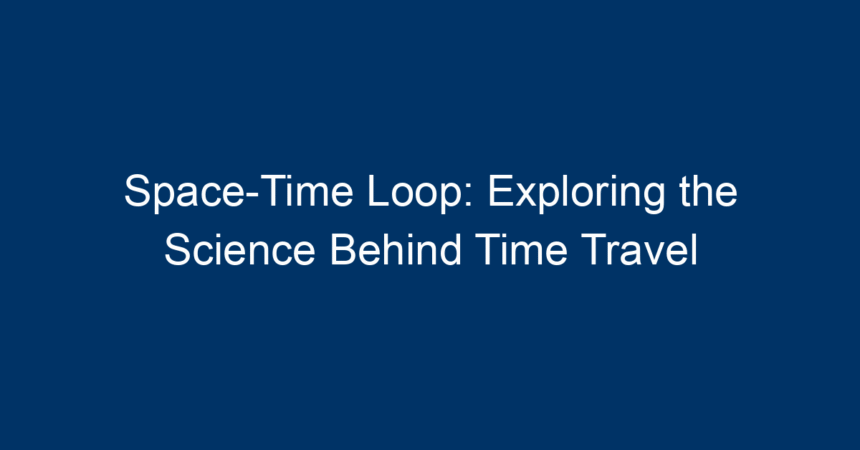 Space-Time Loop: Exploring the Science Behind Time Travel